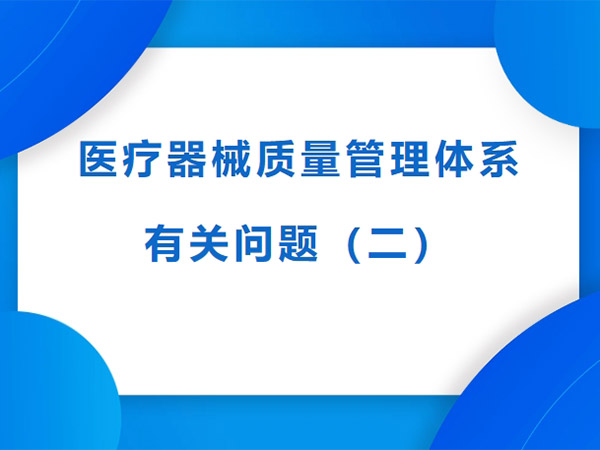 医疗器械质量管理体系

有关问题（二）